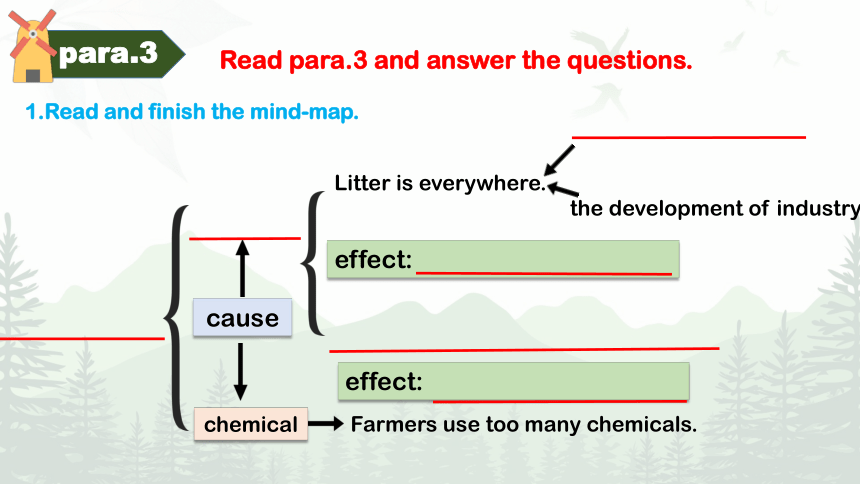 para.3

Read para.3 and answer the questions.

1.Read and finish the mind-map.

Litter is everywhere.

the development of industry

effect:

cause

effect:

chemical

Farmers use too many chemicals.